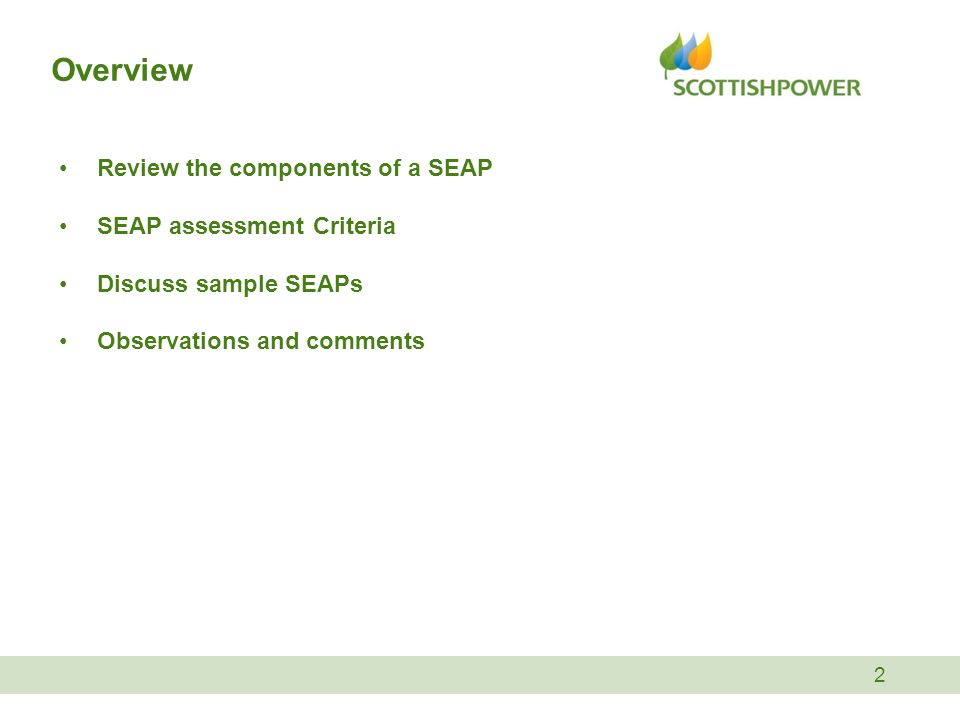 Overview

SCOTTISHPOWER

• Review the components of a SEAP

• SEAP assessment Criteria

• Discuss sample SEAPs

• Observations and comments

2